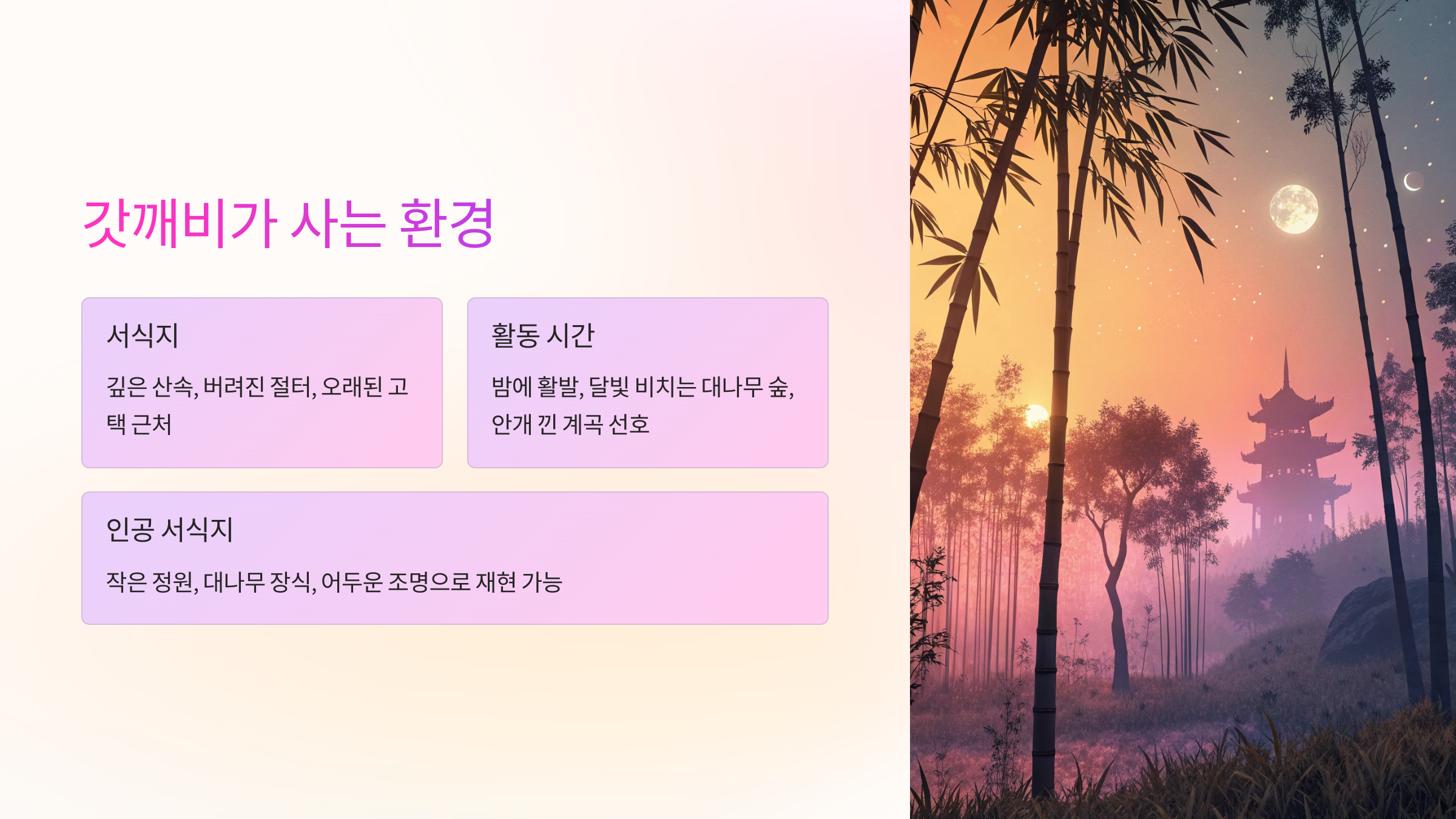 갓깨비가 사는 환경

서식지

깊은 산속, 버려진 절터, 오래된 고택 근처

활동 시간

밤에 활발, 달빛 비치는 대나무 숲, 안개 낀 계곡 선호

인공 서식지

작은 정원, 대나무 장식, 어두운 조명으로 재현 가능